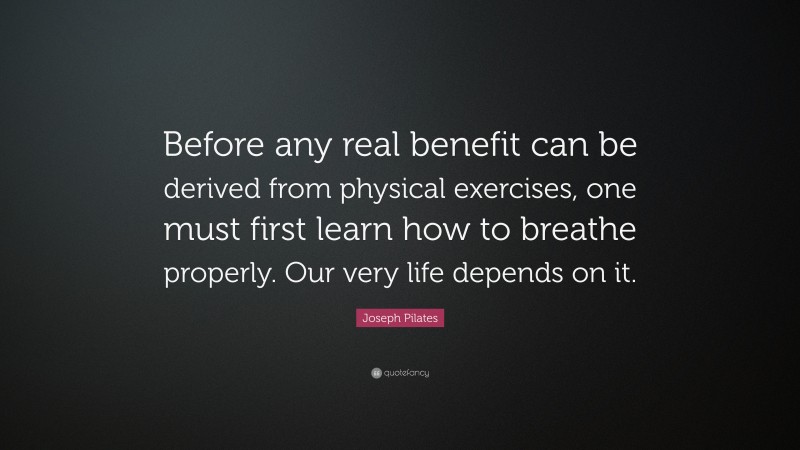 Before any real benefit can be derived from physical exercises, one must first learn how to breathe properly. Our very life depends on it.

Joseph Pilates

quotefancy